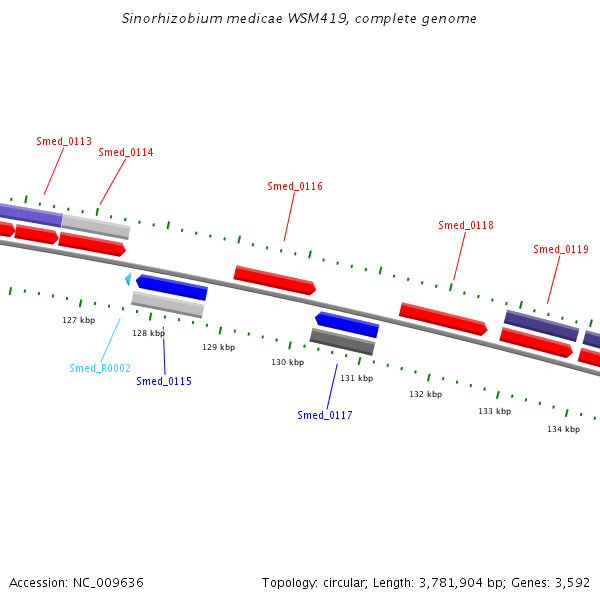 Sinorhizobium medicae WSM419, complete genome

Smed_0113
Smed_0114
Smed_0116
Smed_0118
Smed_0119

127 kbp
128 kbp
129 kbp
130 kbp
131 kbp
132 kbp
133 kbp
134 kbp

Smed_R0002
Smed_0115
Smed_0117

Accession: NC_009636

Topology: circular; Length: 3,781,904 bp; Genes: 3,592